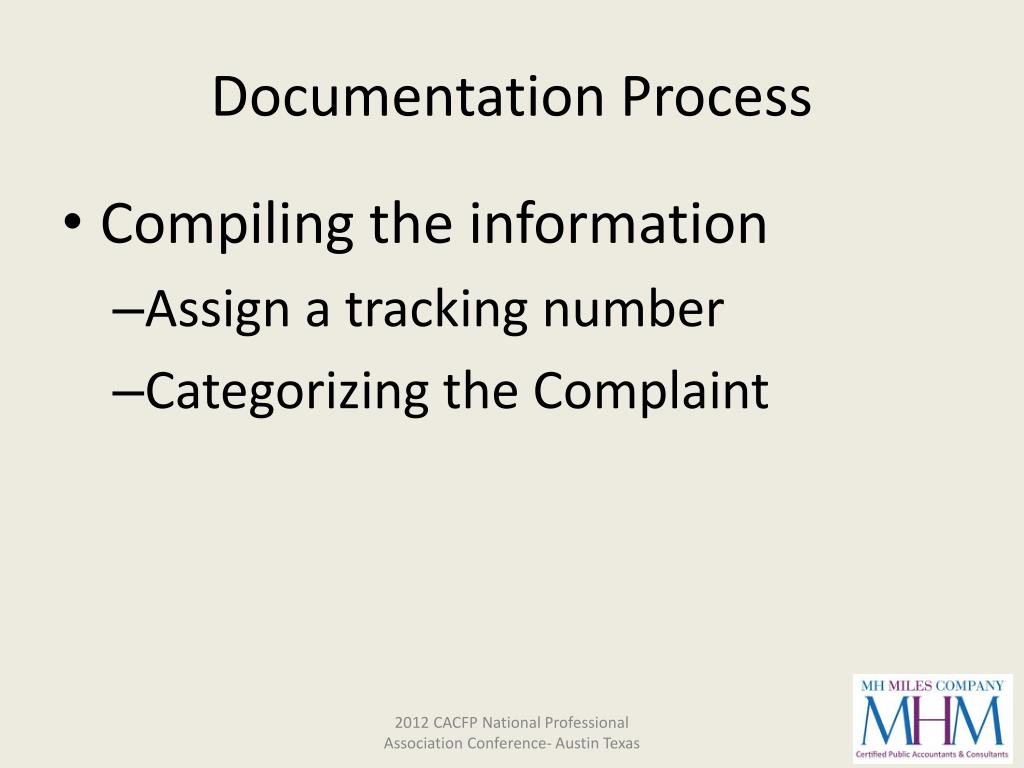 Documentation Process

• Compiling the information
–Assign a tracking number
–Categorizing the Complaint

2012 CACFP National Professional Association Conference- Austin Texas

MH MILES COMPANY
MHM
Certified Public Accountants & Consultants